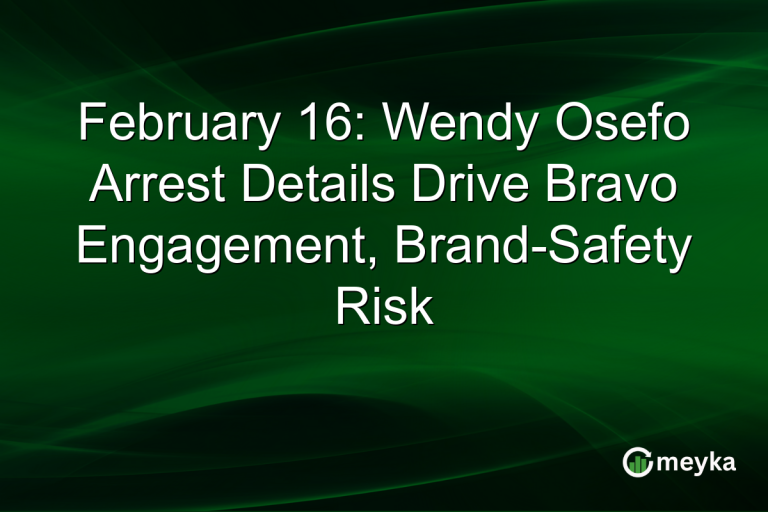 February 16: Wendy Osefo Arrest Details Drive Bravo Engagement, Brand-Safety Risk

meyka